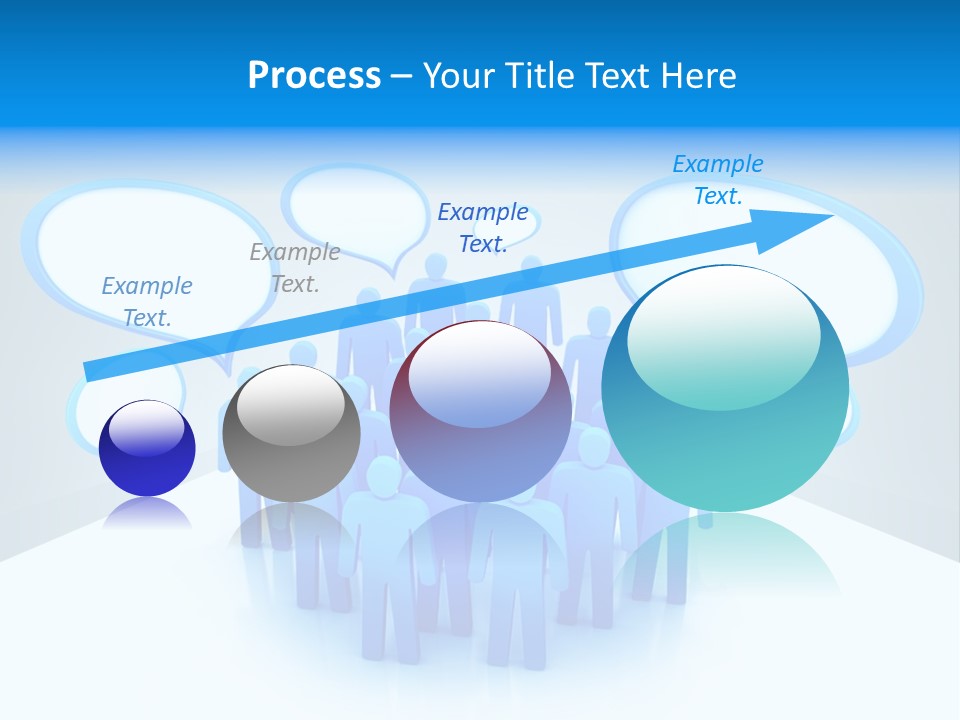 Process – Your Title Text Here

Example Text.

Example Text.

Example Text.

Example Text.